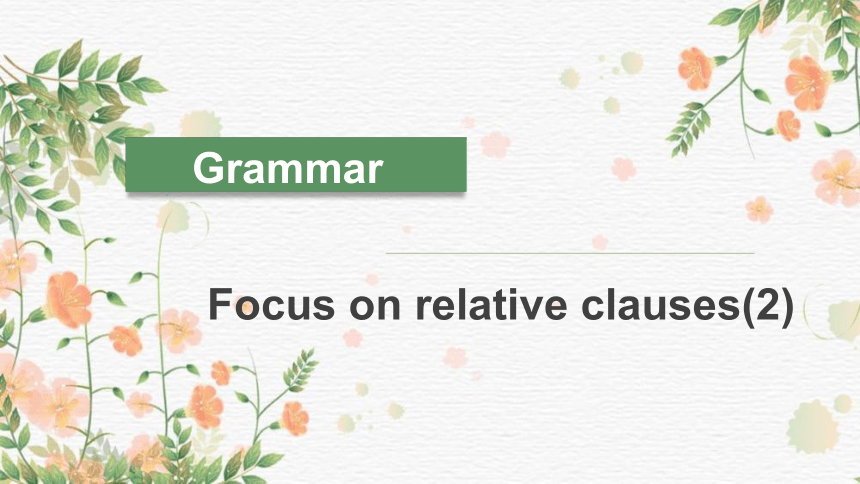 Grammar

Focus on relative clauses(2)